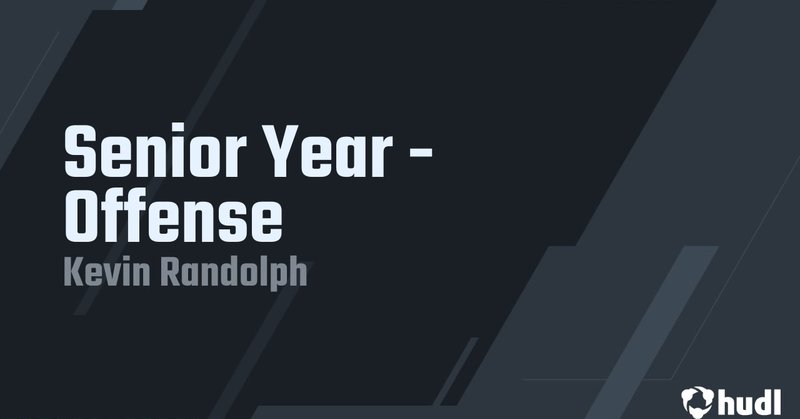 Senior Year - Offense
Kevin Randolph

hudl